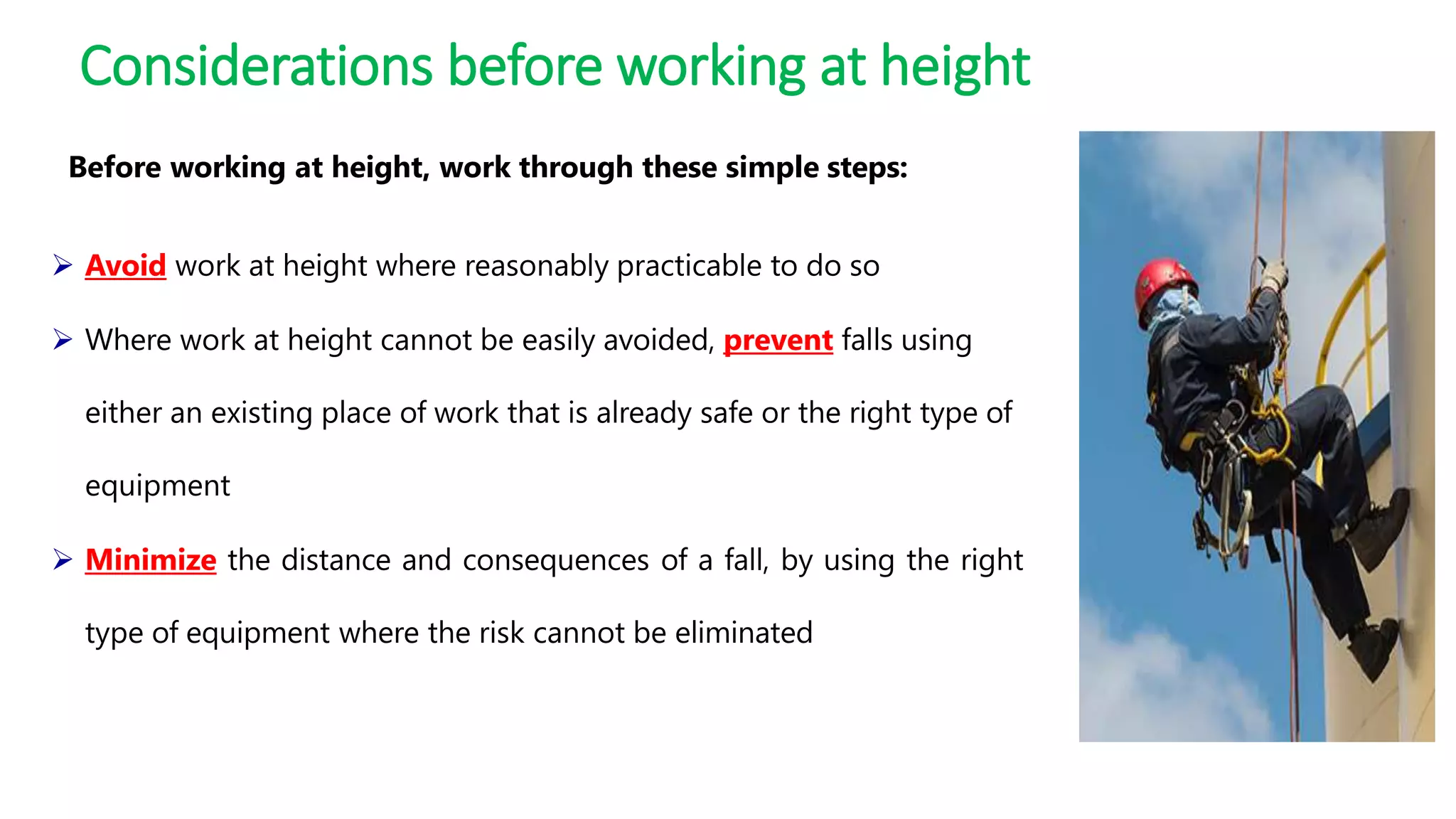 Considerations before working at height

Before working at height, work through these simple steps:

➢ Avoid work at height where reasonably practicable to do so

➢ Where work at height cannot be easily avoided, prevent falls using either an existing place of work that is already safe or the right type of equipment

➢ Minimize the distance and consequences of a fall, by using the right type of equipment where the risk cannot be eliminated